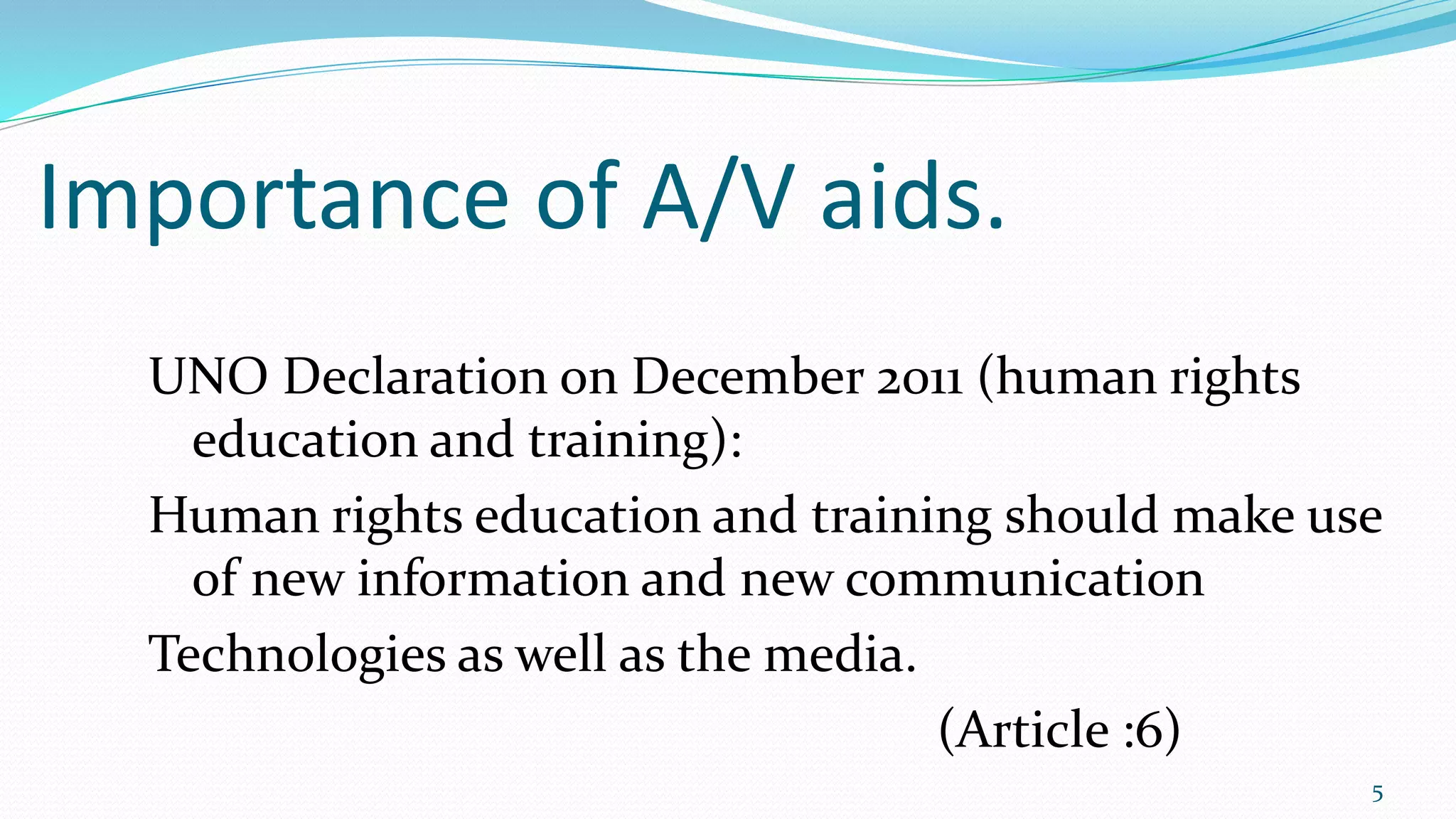 Importance of A/V aids.

UNO Declaration on December 2011 (human rights education and training):

Human rights education and training should make use of new information and new communication

Technologies as well as the media.

(Article :6)

5